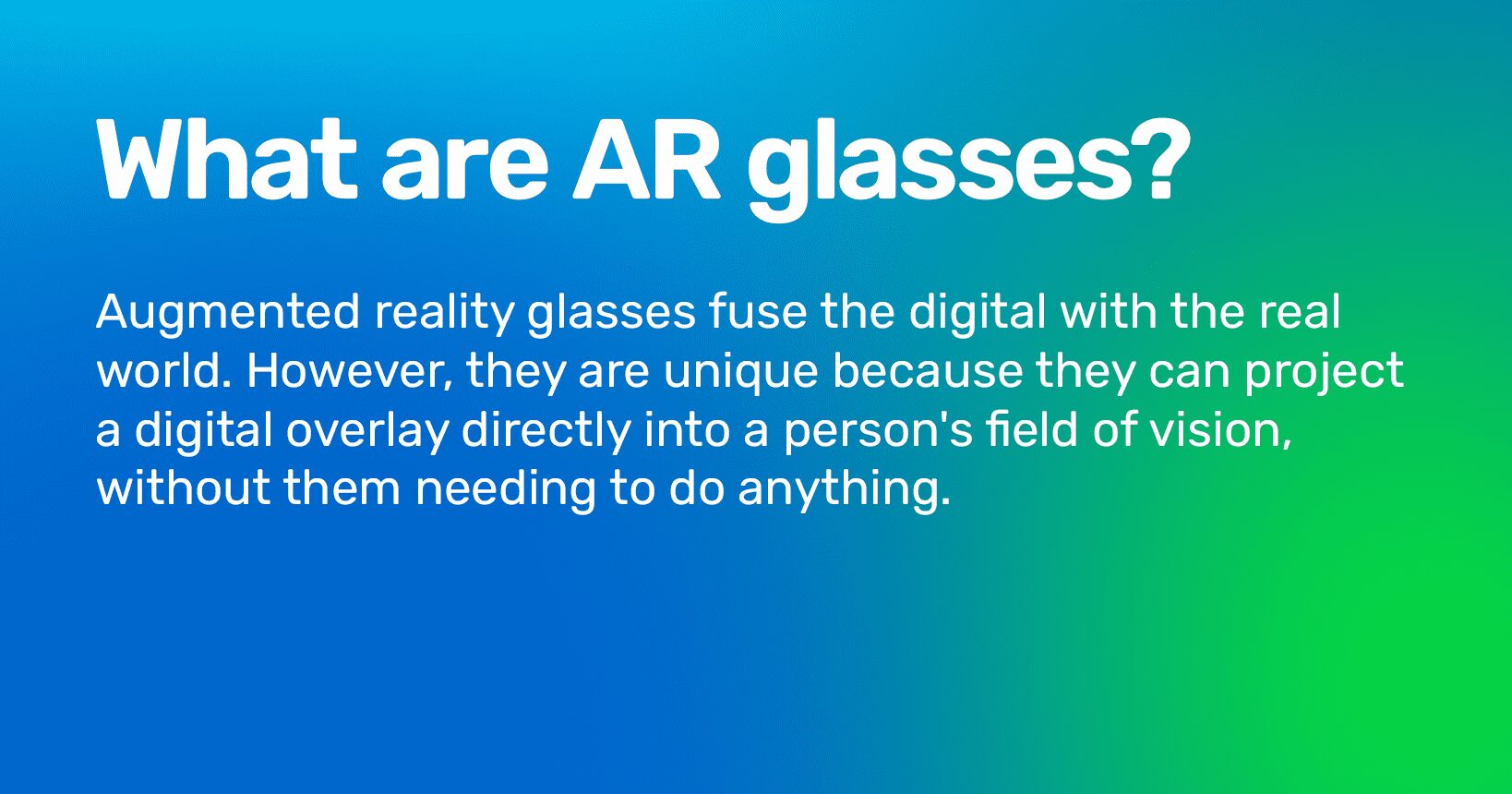 What are AR glasses?

Augmented reality glasses fuse the digital with the real world. However, they are unique because they can project a digital overlay directly into a person's field of vision, without them needing to do anything.